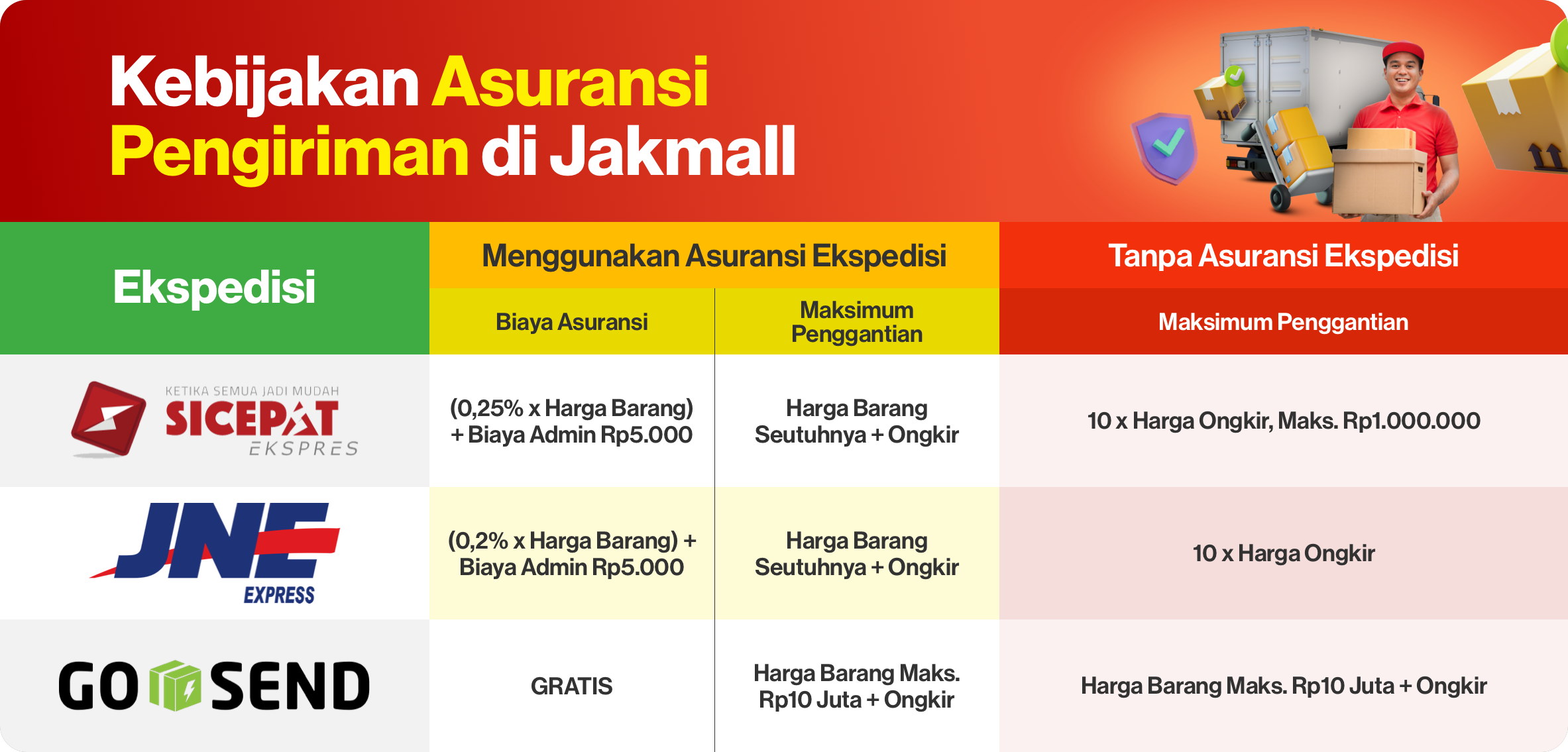 Kebijakan Asuransi Pengiriman di Jakmall

| Ekspedisi | Menggunakan Asuransi Ekspedisi: Biaya Asuransi | Menggunakan Asuransi Ekspedisi: Maksimum Penggantian | Tanpa Asuransi Ekspedisi: Maksimum Penggantian |
|---|---|---|---|
| KETIKA SEMUA JADI MUDAH SICEPAT EKSPRES | (0,25% x Harga Barang) + Biaya Admin Rp5.000 | Harga Barang Seutuhnya + Ongkir | 10 x Harga Ongkir, Maks. Rp1.000.000 |
| JNE EXPRESS | (0,2% x Harga Barang) + Biaya Admin Rp5.000 | Harga Barang Seutuhnya + Ongkir | 10 x Harga Ongkir |
| GO SEND | GRATIS | Harga Barang Maks. Rp10 Juta + Ongkir | Harga Barang Maks. Rp10 Juta + Ongkir |